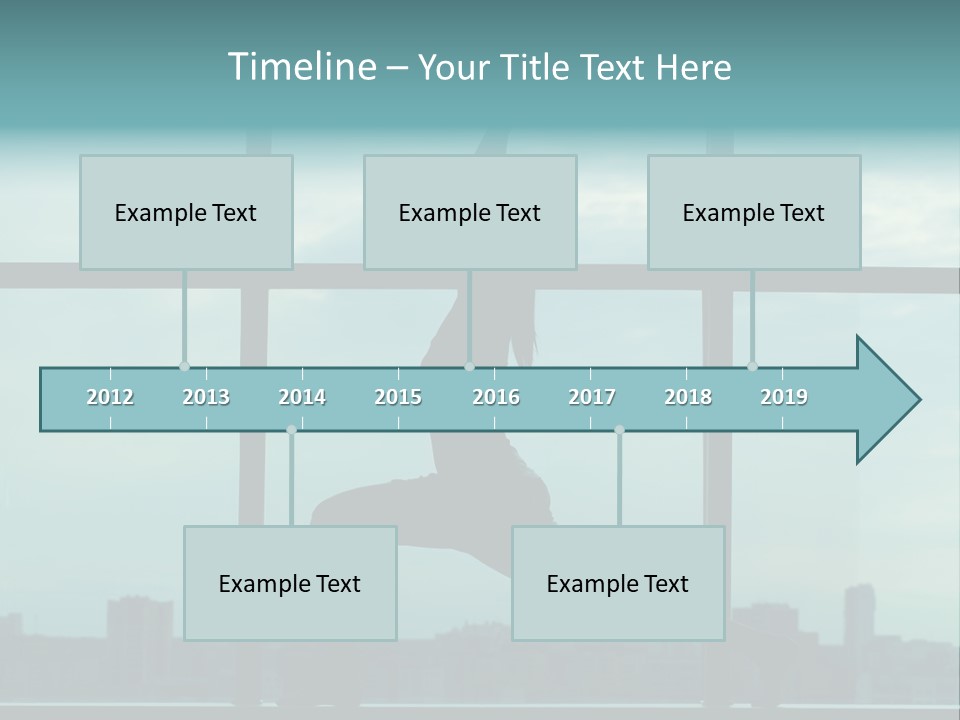 Timeline – Your Title Text Here

Example Text

Example Text

Example Text

2012
2013
2014
2015
2016
2017
2018
2019

Example Text

Example Text